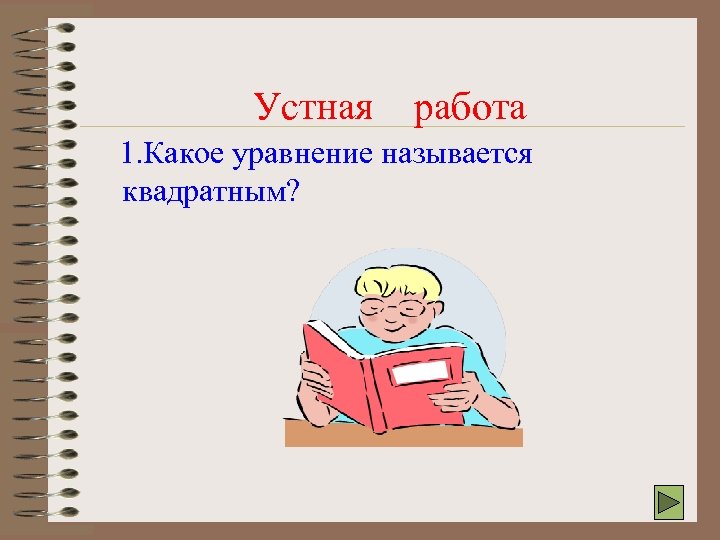 Устная работа

1.Какое уравнение называется квадратным?